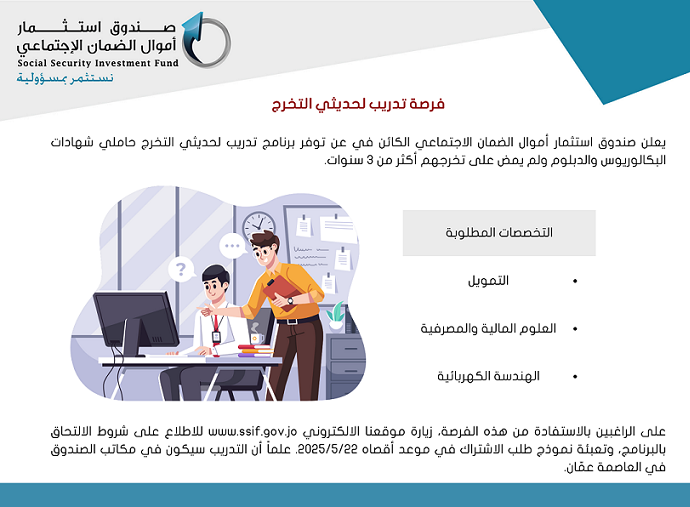 صندوق استثمار
أموال الضمان الإجتماعي
Social Security Investment Fund
نستثمر بمسؤولية

فرصة تدريب لحديثي التخرج

يعلن صندوق استثمار أموال الضمان الاجتماعي الكائن في عن توفر برنامج تدريب لحديثي التخرج حاملي شهادات البكالوريوس والدبلوم ولم يمض على تخرجهم أكثر من 3 سنوات.

التخصصات المطلوبة

• التمويل

• العلوم المالية والمصرفية

• الهندسة الكهربائية

على الراغبين بالاستفادة من هذه الفرصة، زيارة موقعنا الالكتروني www.ssif.gov.jo للاطلاع على شروط الالتحاق بالبرنامج، وتعبئة نموذج طلب الاشتراك في موعد أقصاه 2025/5/22، علماً أن التدريب سيكون في مكاتب الصندوق في العاصمة عمّان.